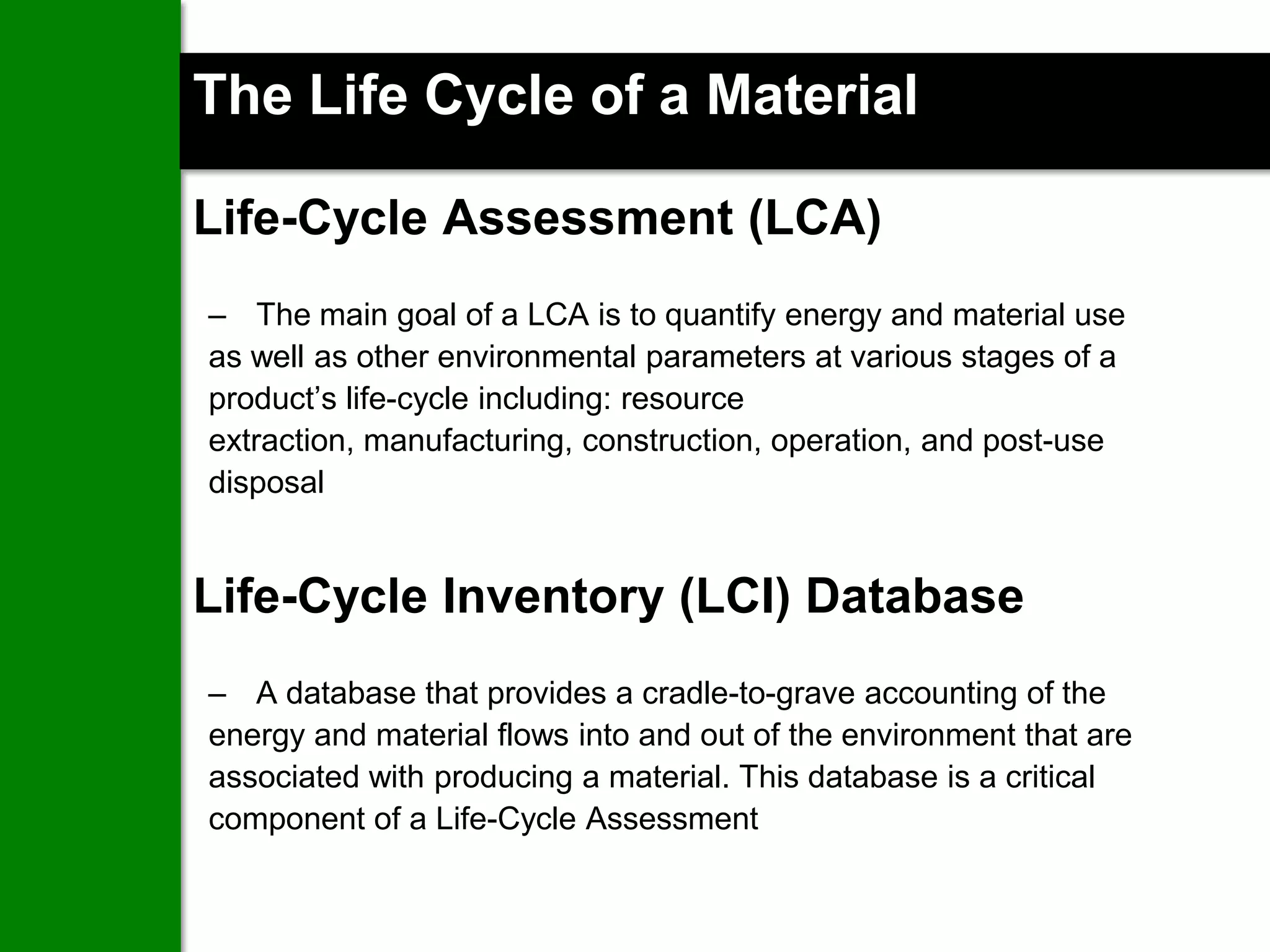 The Life Cycle of a Material

Life-Cycle Assessment (LCA)

– The main goal of a LCA is to quantify energy and material use as well as other environmental parameters at various stages of a product’s life-cycle including: resource extraction, manufacturing, construction, operation, and post-use disposal

Life-Cycle Inventory (LCI) Database

– A database that provides a cradle-to-grave accounting of the energy and material flows into and out of the environment that are associated with producing a material. This database is a critical component of a Life-Cycle Assessment